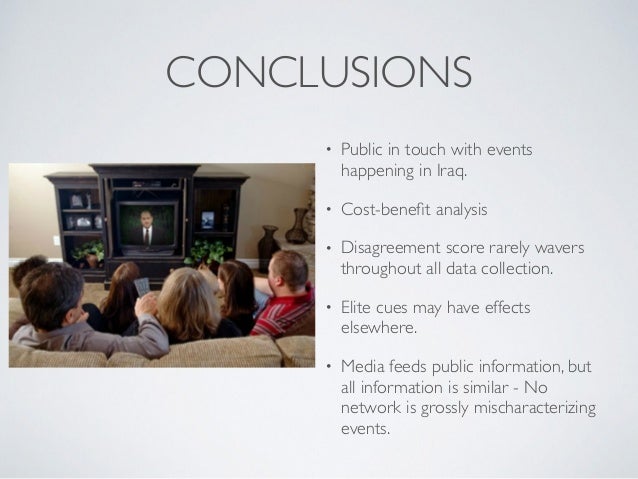 CONCLUSIONS

• Public in touch with events happening in Iraq.

• Cost-benefit analysis

• Disagreement score rarely wavers throughout all data collection.

• Elite cues may have effects elsewhere.

• Media feeds public information, but all information is similar - No network is grossly mischaracterizing events.